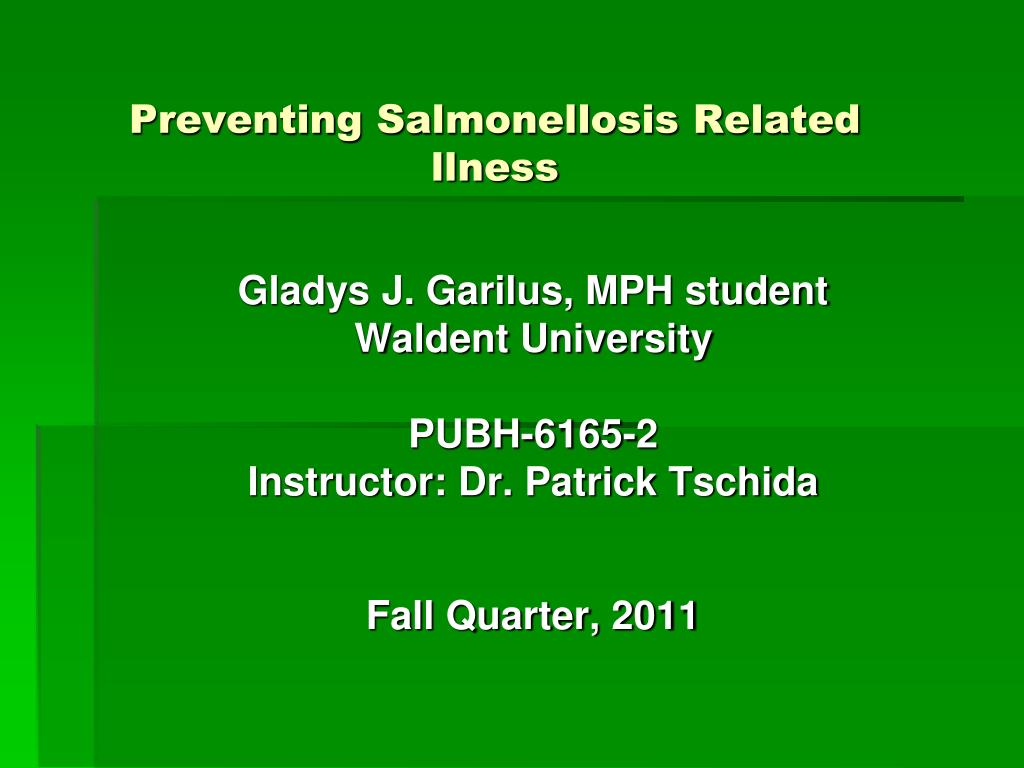 Preventing Salmonellosis Related Ilness

Gladys J. Garilus, MPH student
Waldent University

PUBH-6165-2
Instructor: Dr. Patrick Tschida

Fall Quarter, 2011